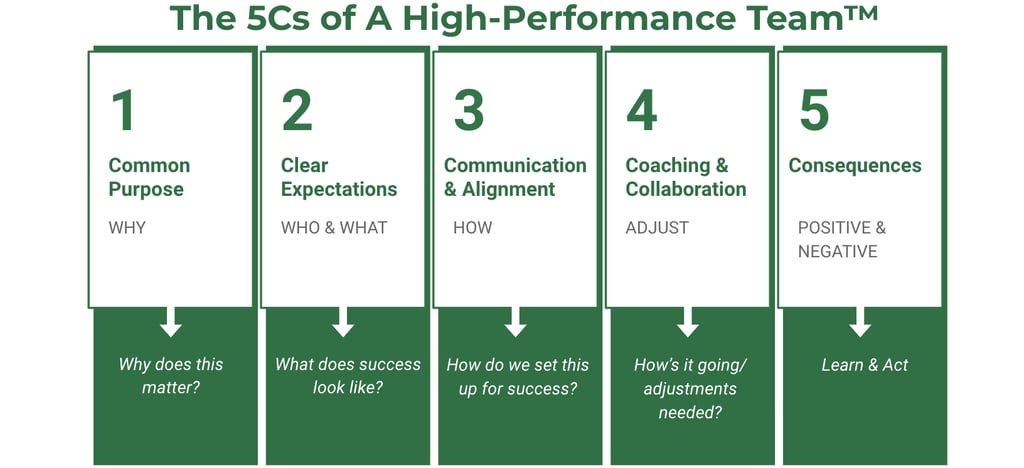 The 5Cs of A High-Performance Team™

1
Common Purpose
WHY
Why does this matter?

2
Clear Expectations
WHO & WHAT
What does success look like?

3
Communication & Alignment
HOW
How do we set this up for success?

4
Coaching & Collaboration
ADJUST
How's it going/ adjustments needed?

5
Consequences
POSITIVE & NEGATIVE
Learn & Act